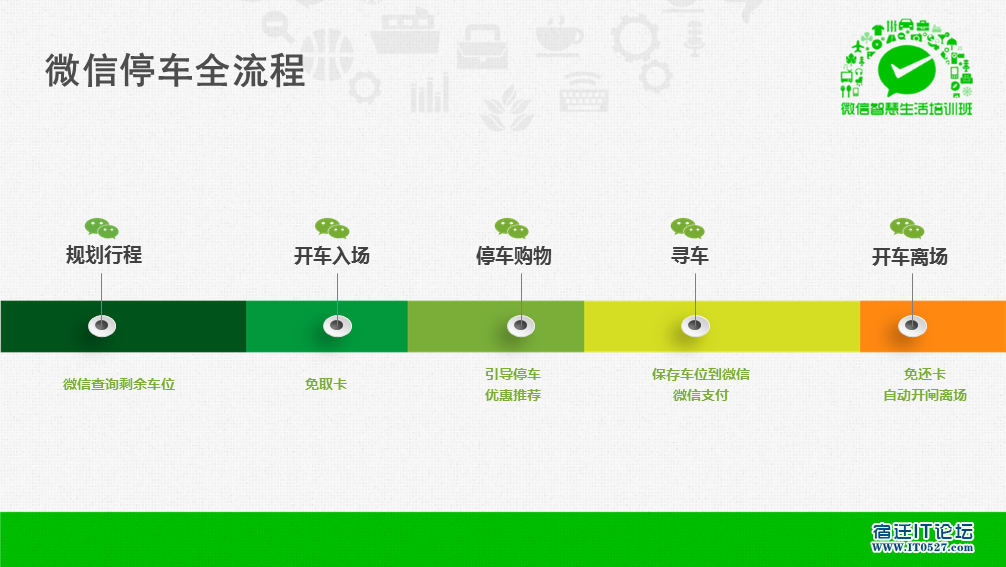 微信停车全流程

微信智慧生活培训班

规划行程

开车入场

停车购物

寻车

开车离场

微信查询剩余车位

免取卡

引导停车
优惠推荐

保存车位到微信
微信支付

免还卡
自动开闸离场

宿迁IT论坛
WWW.IT0527.com